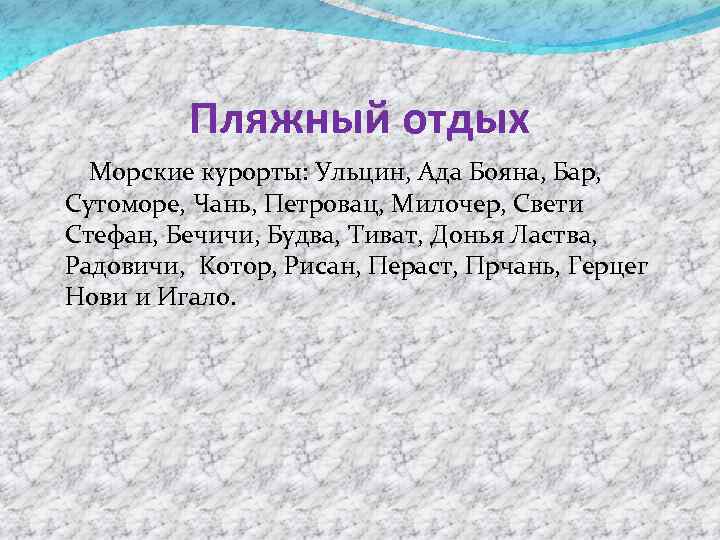 Пляжный отдых

Морские курорты: Ульцин, Ада Бояна, Бар, Сутоморе, Чань, Петровац, Милочер, Свети Стефан, Бечичи, Будва, Тиват, Донья Ластва, Радовичи,  Котор, Рисан, Пераст, Прчань, Герцег Нови и Игало.